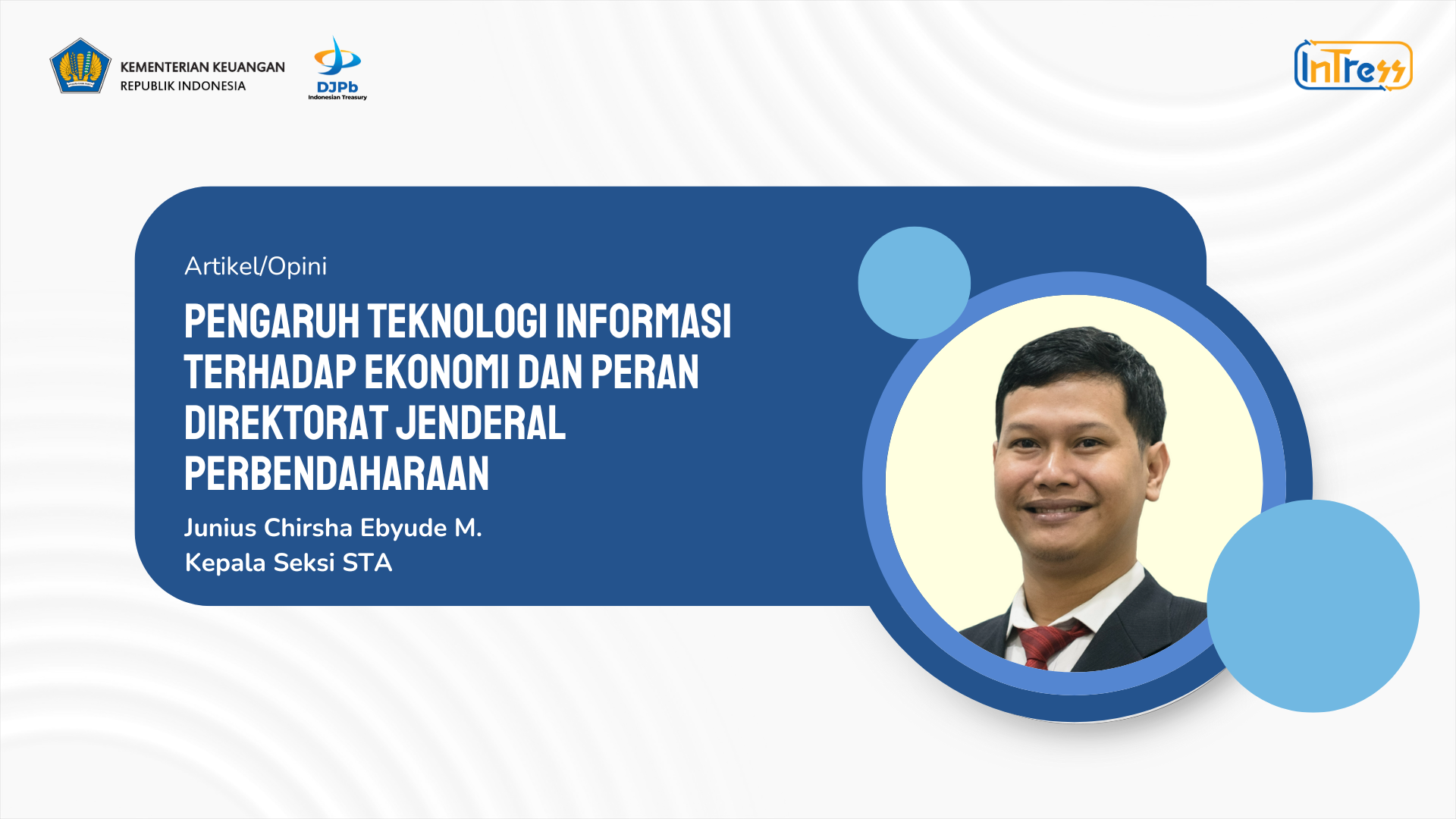 KEMENTERIAN KEUANGAN
REPUBLIK INDONESIA

DJPb
Indonesian Treasury

InTress

Artikel/Opini

PENGARUH TEKNOLOGI INFORMASI TERHADAP EKONOMI DAN PERAN DIREKTORAT JENDERAL PERBENDAHARAAN

Junius Chirsha Ebyude M.
Kepala Seksi STA